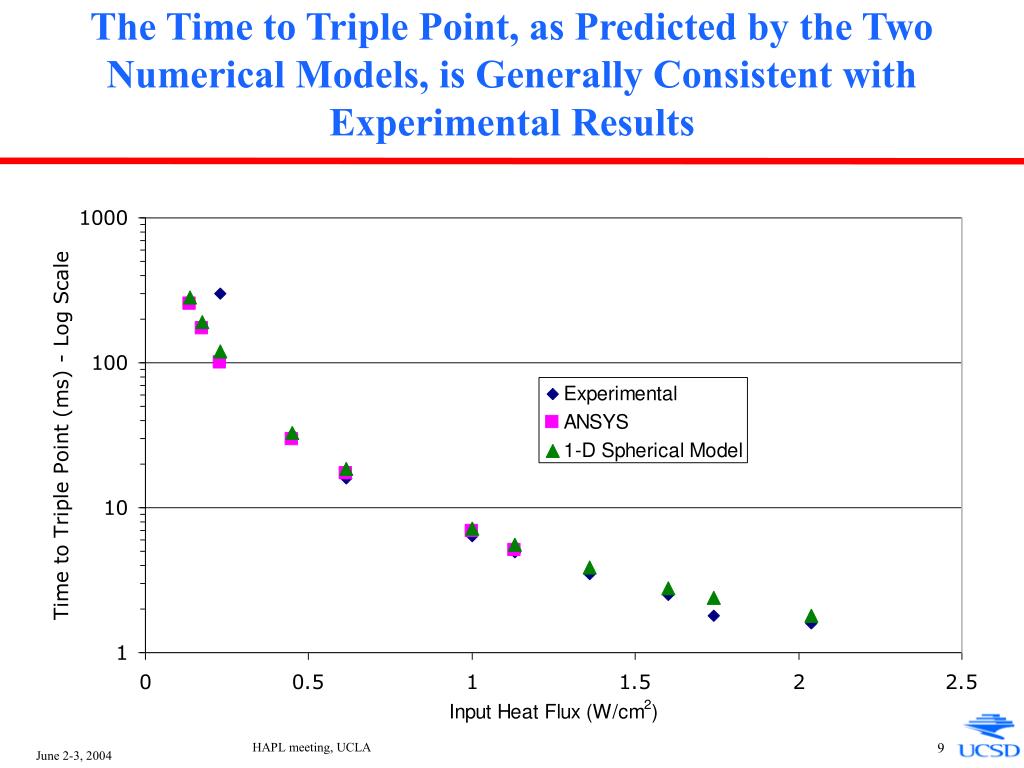 The Time to Triple Point, as Predicted by the Two Numerical Models, is Generally Consistent with Experimental Results

Time to Triple Point (ms) - Log Scale

1000
100
10
1

Experimental
ANSYS
1-D Spherical Model

0
0.5
1
1.5
2
2.5

Input Heat Flux (W/cm$^2$)

June 2-3, 2004

HAPL meeting, UCLA

9

UCSD